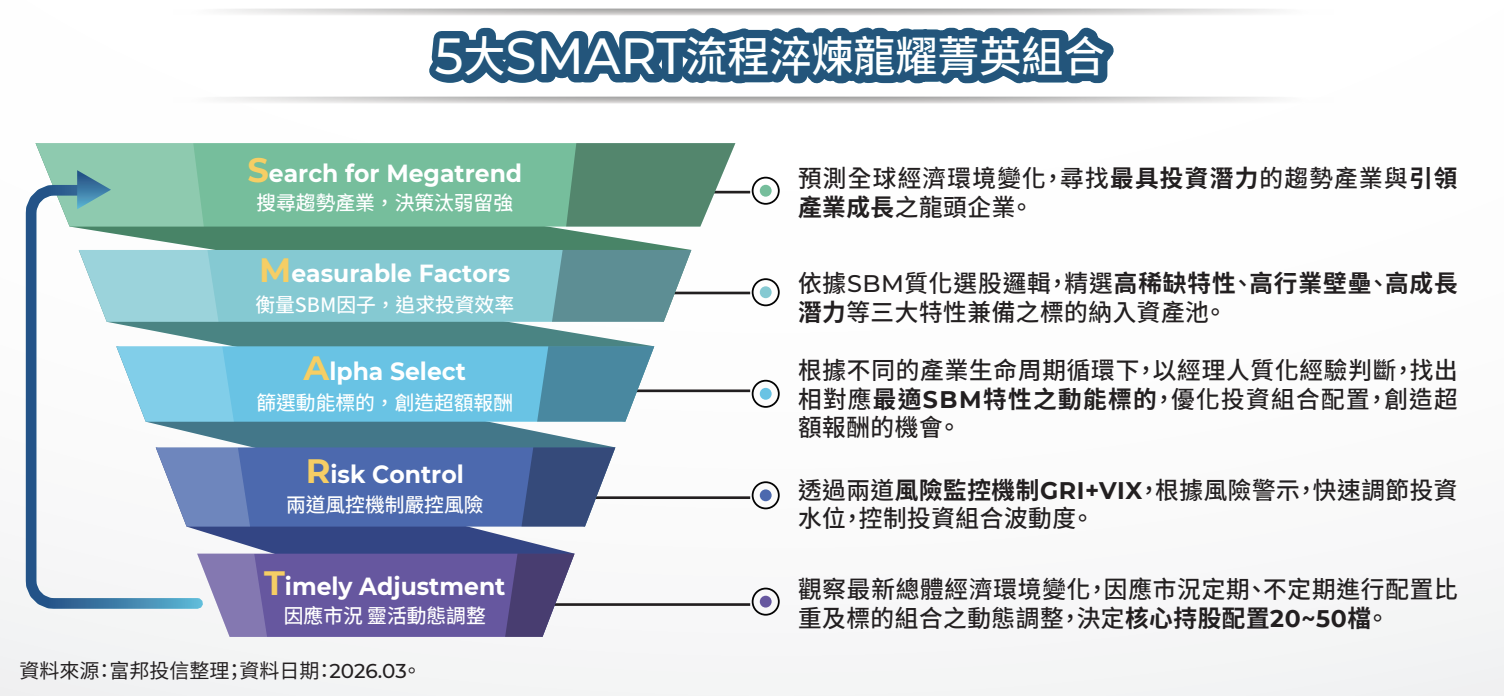 5大SMART流程淬煉龍耀菁英組合

Search for Megatrend
搜尋趨勢產業，決策汰弱留強

預測全球經濟環境變化，尋找最具投資潛力的趨勢產業與引領產業成長之龍頭企業。

Measurable Factors
衡量SBM因子，追求投資效率

依據SBM質化選股邏輯，精選高稀缺特性、高行業壁壘、高成長潛力等三大特性兼備之標的納入資產池。

Alpha Select
篩選動能標的，創造超額報酬

根據不同的產業生命周期循環下，以經理人質化經驗判斷，找出相對應最適SBM特性之動能標的，優化投資組合配置，創造超額報酬的機會。

Risk Control
兩道風控機制嚴控風險

透過兩道風險監控機制GRI+VIX，根據風險警示，快速調節投資水位，控制投資組合波動度。

Timely Adjustment
因應市況 靈活動態調整

觀察最新總體經濟環境變化，因應市況定期、不定期進行配置比重及標的組合之動態調整，決定核心持股配置20~50檔。

資料來源：富邦投信整理；資料日期：2026.03。